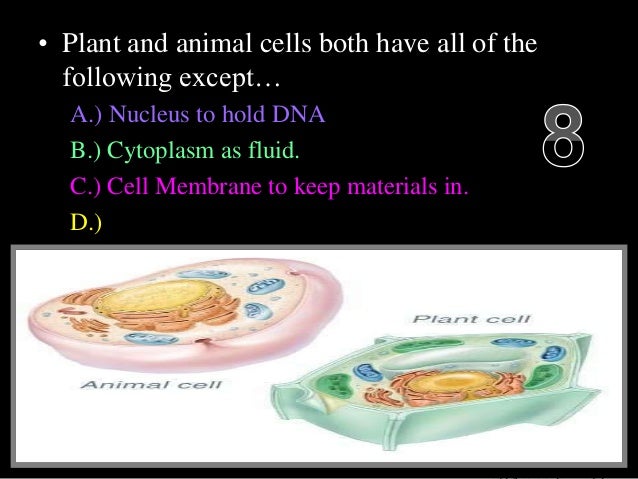 • Plant and animal cells both have all of the following except…

A.) Nucleus to hold DNA

B.) Cytoplasm as fluid.

C.) Cell Membrane to keep materials in.

D.)

8

Plant cell

Animal cell